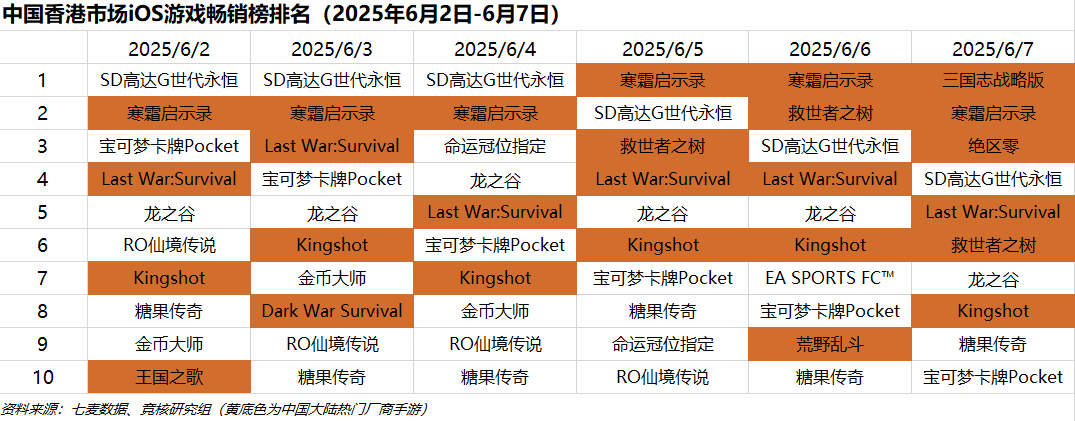 中国香港市场iOS游戏畅销榜排名（2025年6月2日-6月7日）

| | 2025/6/2 | 2025/6/3 | 2025/6/4 | 2025/6/5 | 2025/6/6 | 2025/6/7 |
|---|---|---|---|---|---|---|
| 1 | SD高达G世代永恒 | SD高达G世代永恒 | SD高达G世代永恒 | 寒霜启示录 | 寒霜启示录 | 三国志战略版 |
| 2 | 寒霜启示录 | 寒霜启示录 | 寒霜启示录 | SD高达G世代永恒 | 救世者之树 | 寒霜启示录 |
| 3 | 宝可梦卡牌Pocket | Last War:Survival | 命运冠位指定 | 救世者之树 | SD高达G世代永恒 | 绝区零 |
| 4 | Last War:Survival | 宝可梦卡牌Pocket | 龙之谷 | Last War:Survival | Last War:Survival | SD高达G世代永恒 |
| 5 | 龙之谷 | 龙之谷 | Last War:Survival | 龙之谷 | 龙之谷 | Last War:Survival |
| 6 | RO仙境传说 | Kingshot | 宝可梦卡牌Pocket | Kingshot | Kingshot | 救世者之树 |
| 7 | Kingshot | 金币大师 | Kingshot | 宝可梦卡牌Pocket | EA SPORTS FC™ | 龙之谷 |
| 8 | 糖果传奇 | Dark War Survival | 金币大师 | 糖果传奇 | 宝可梦卡牌Pocket | Kingshot |
| 9 | 金币大师 | RO仙境传说 | RO仙境传说 | 命运冠位指定 | 荒野乱斗 | 糖果传奇 |
| 10 | 王国之歌 | 糖果传奇 | 糖果传奇 | RO仙境传说 | 糖果传奇 | 宝可梦卡牌Pocket |

资料来源：七麦数据、竞核研究组（黄底色为中国大陆热门厂商手游）